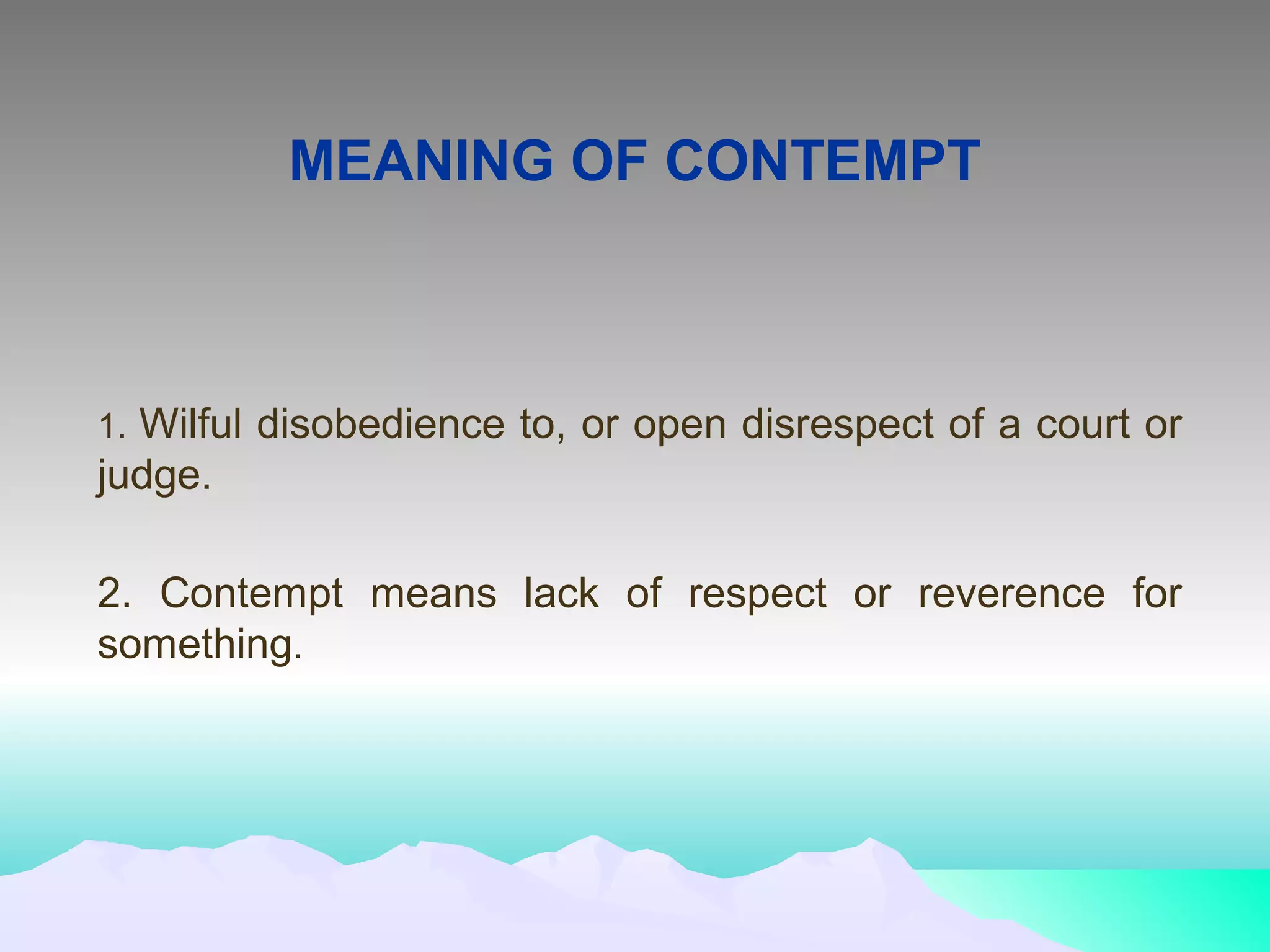 MEANING OF CONTEMPT

1. Wilful disobedience to, or open disrespect of a court or judge.

2. Contempt means lack of respect or reverence for something.